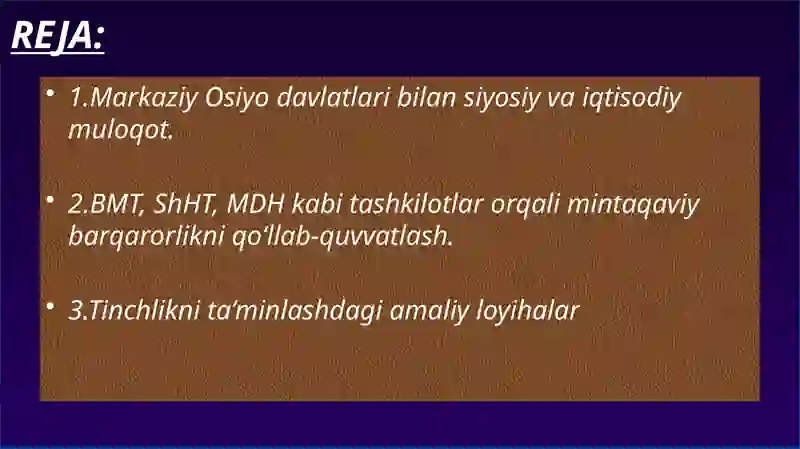 REJA:

• 1.Markaziy Osiyo davlatlari bilan siyosiy va iqtisodiy muloqot.

• 2.BMT, ShHT, MDH kabi tashkilotlar orqali mintaqaviy barqarorlikni qo‘llab-quvvatlash.

• 3.Tinchlikni ta’minlashdagi amaliy loyihalar